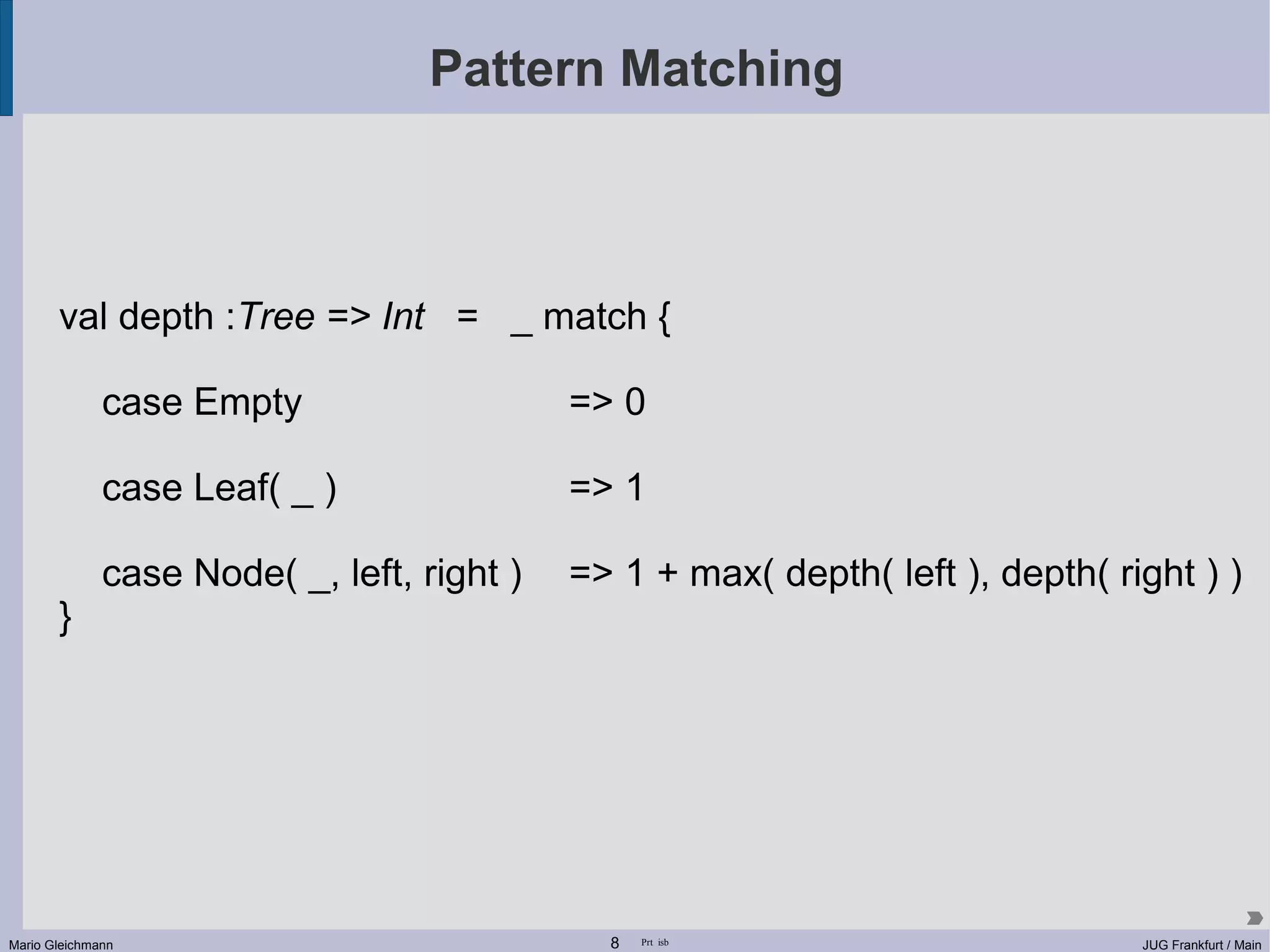 Pattern Matching

val depth :Tree => Int = _ match {

case Empty => 0

case Leaf( _ ) => 1

case Node( _, left, right ) => 1 + max( depth( left ), depth( right ) )
}

Mario Gleichmann 8 Prt isb JUG Frankfurt / Main